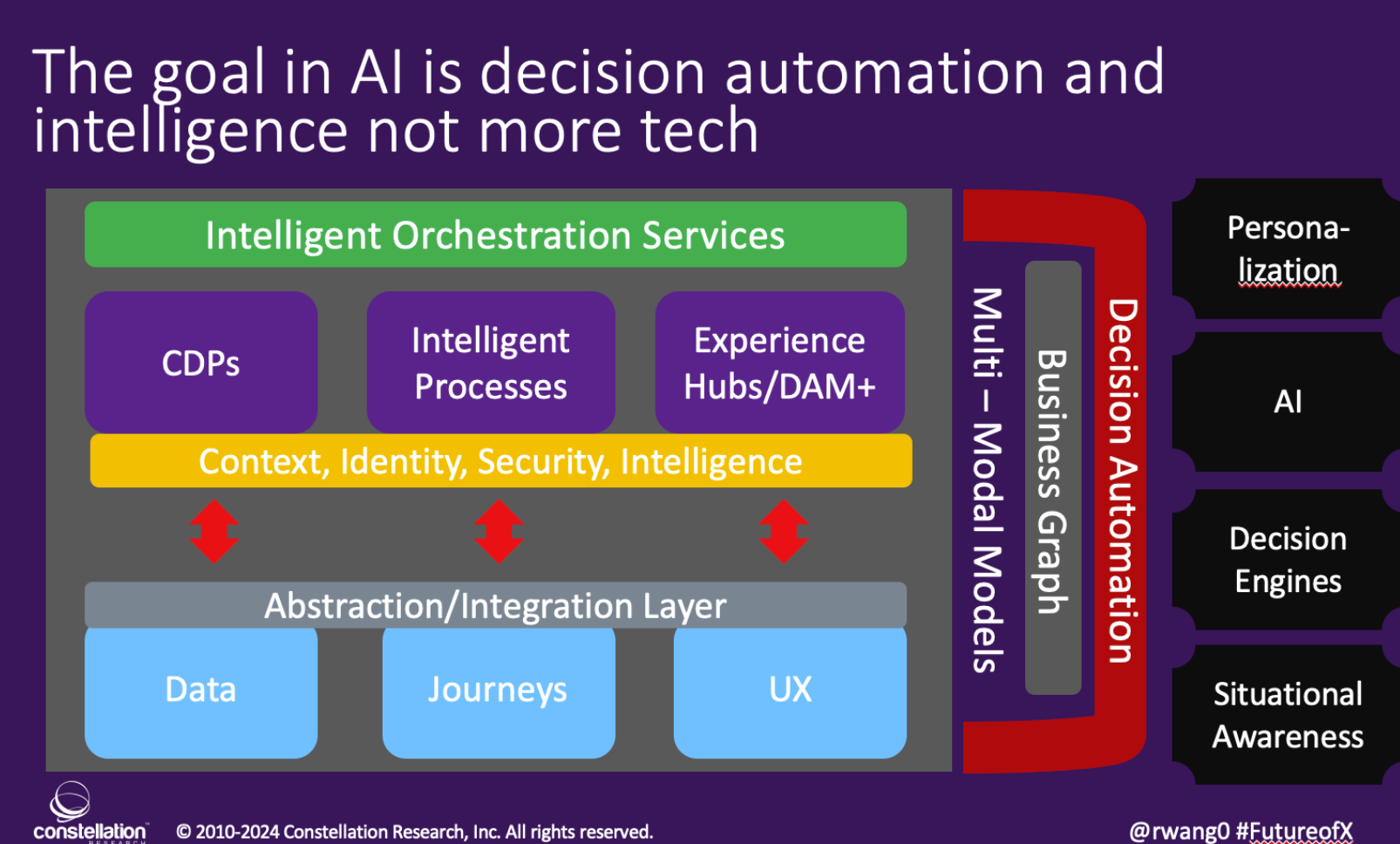 The goal in AI is decision automation and intelligence not more tech

Intelligent Orchestration Services

CDPs

Intelligent Processes

Experience Hubs/DAM+

Context, Identity, Security, Intelligence

Abstraction/Integration Layer

Data

Journeys

UX

Multi – Modal Models

Business Graph

Decision Automation

Persona-lization

AI

Decision Engines

Situational Awareness

constellation RESEARCH

© 2010-2024 Constellation Research, Inc. All rights reserved.

@rwang0 #FutureofX